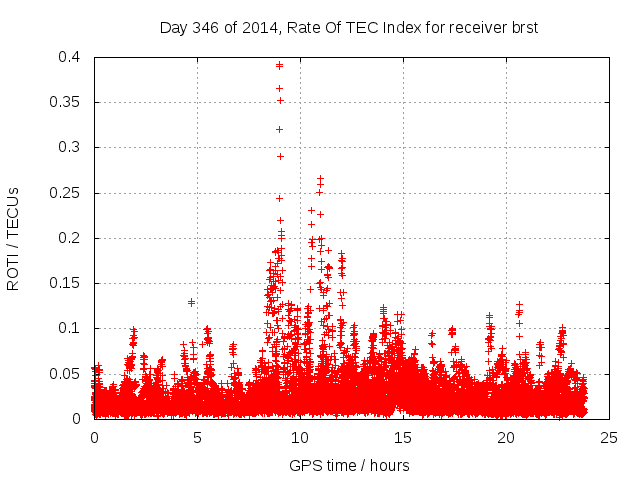 Day 346 of 2014, Rate Of TEC Index for receiver brst

ROTI / TECUs

0.4
0.35
0.3
0.25
0.2
0.15
0.1
0.05
0

0
5
10
15
20
25

GPS time / hours